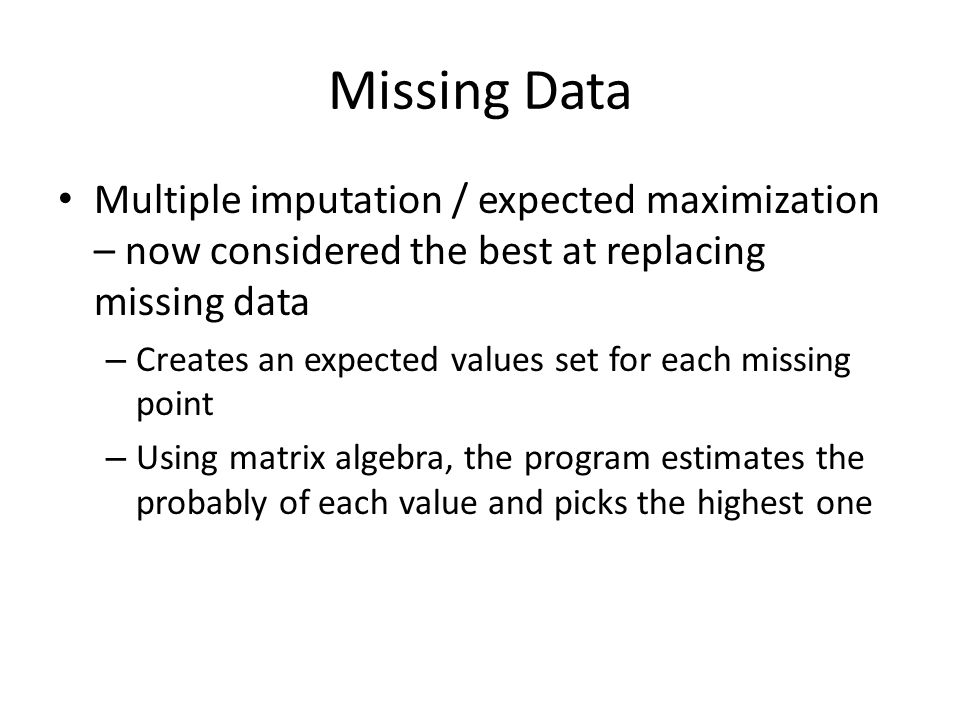 Missing Data

• Multiple imputation / expected maximization – now considered the best at replacing missing data

– Creates an expected values set for each missing point

– Using matrix algebra, the program estimates the probably of each value and picks the highest one